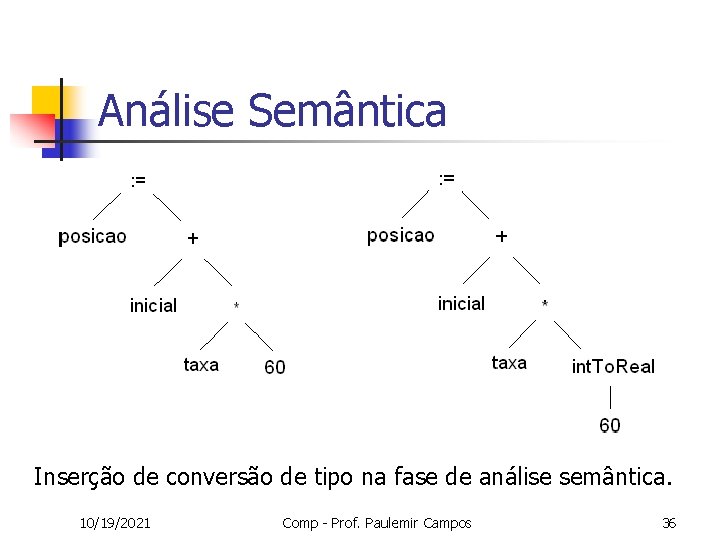 Análise Semântica

:=
posicao
+
inicial
*
taxa
60

:=
posicao
+
inicial
*
taxa
intToReal
60

Inserção de conversão de tipo na fase de análise semântica.

10/19/2021
Comp - Prof. Paulemir Campos
36